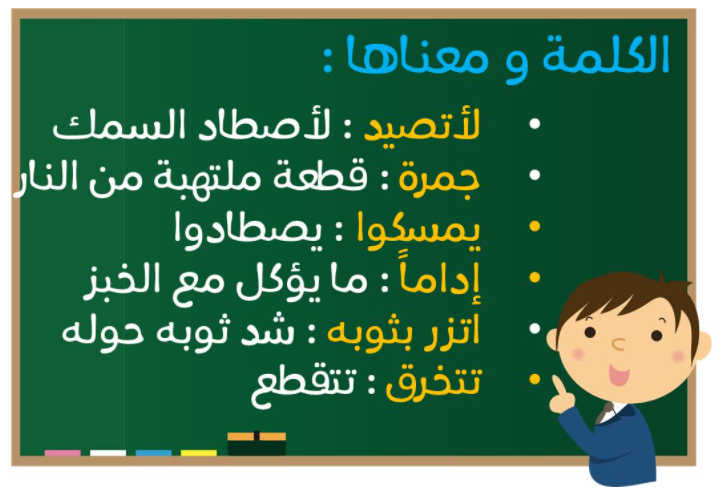 الكلمة و معناها :

• لأتصيد : لأصطاد السمك
• جمرة : قطعة ملتهبة من النار
• يمسكوا : يصطادوا
• إداماً : ما يؤكل مع الخبز
• اتزر بثوبه : شد ثوبه حوله
• تتخرق : تتقطع